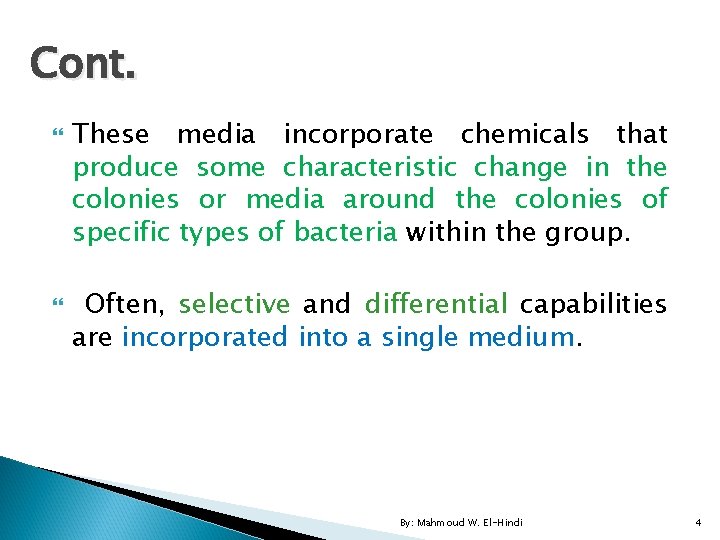 Cont.

These media incorporate chemicals that produce some characteristic change in the colonies or media around the colonies of specific types of bacteria within the group.

Often, selective and differential capabilities are incorporated into a single medium.

By: Mahmoud W. El-Hindi

4